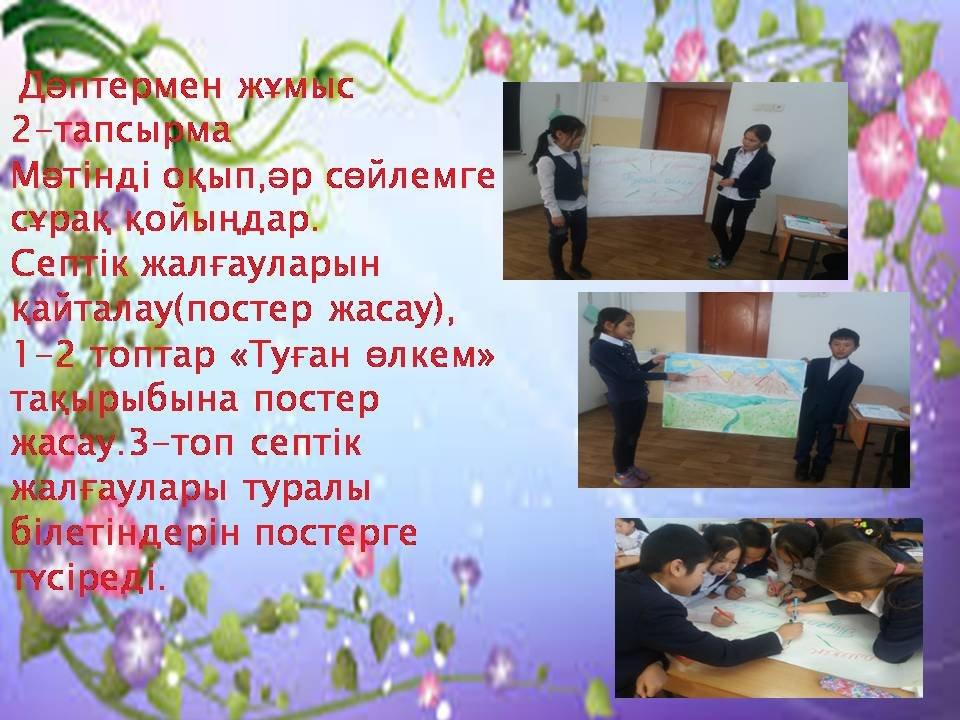 Дәптермен жұмыс
2-тапсырма
Мәтінді оқып,әр сөйлемге сұрақ қойыңдар.
Септік жалғауларын қайталау(постер жасау),
1-2 топтар «Туған өлкем» тақырыбына постер жасау.3-топ септік жалғаулары туралы білетіндерін постерге түсіреді.